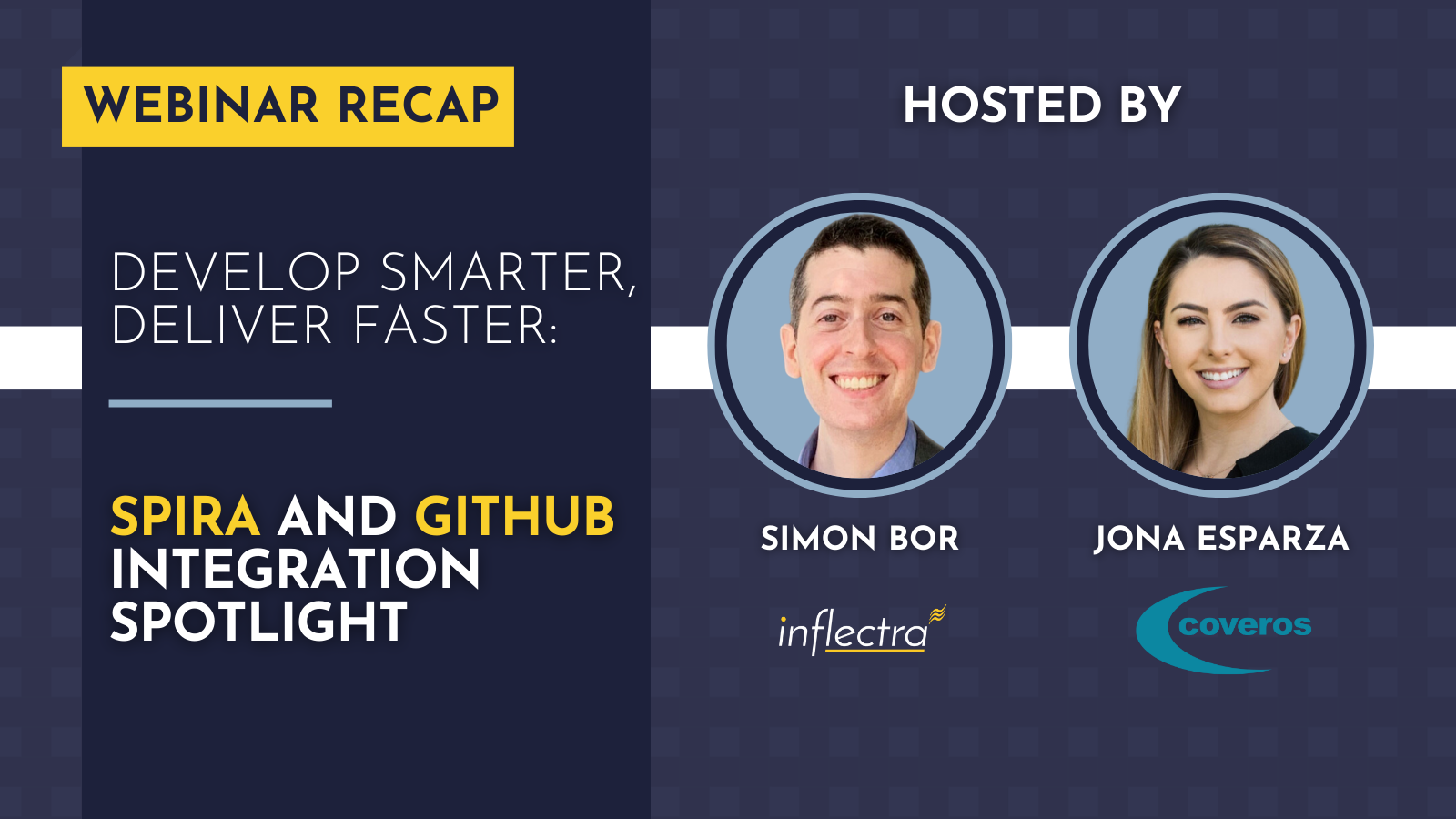 WEBINAR RECAP

DEVELOP SMARTER, DELIVER FASTER:

SPIRA AND GITHUB INTEGRATION SPOTLIGHT

HOSTED BY

SIMON BOR

inflectra

JONA ESPARZA

coveros